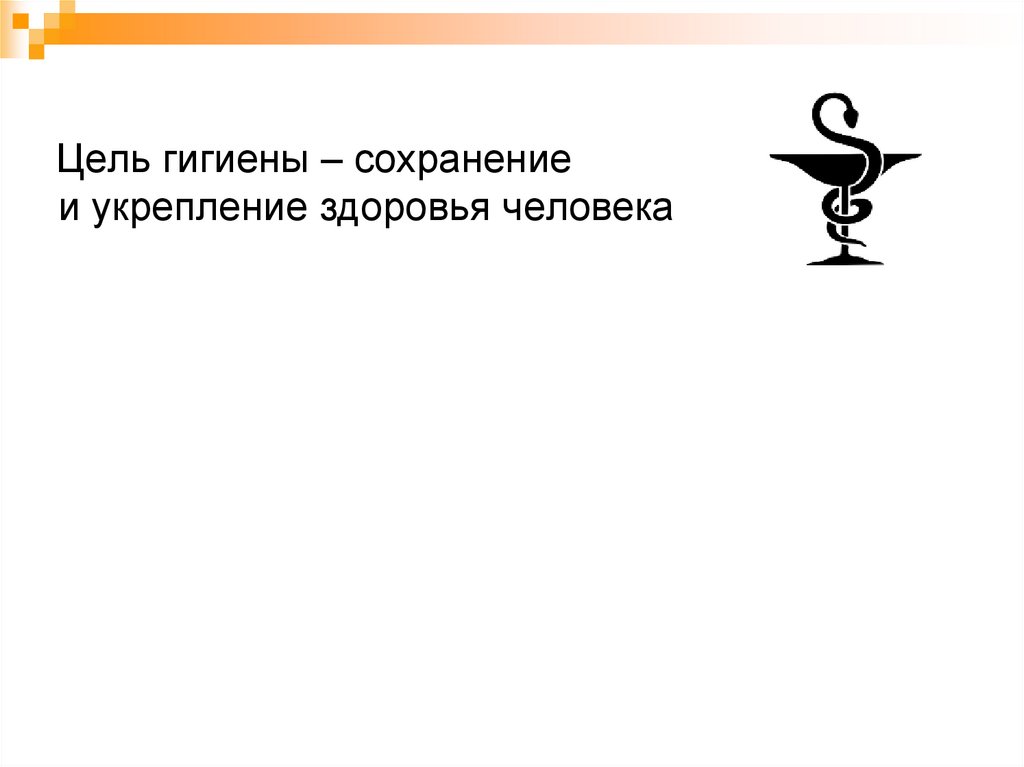 Цель гигиены – сохранение
и укрепление здоровья человека